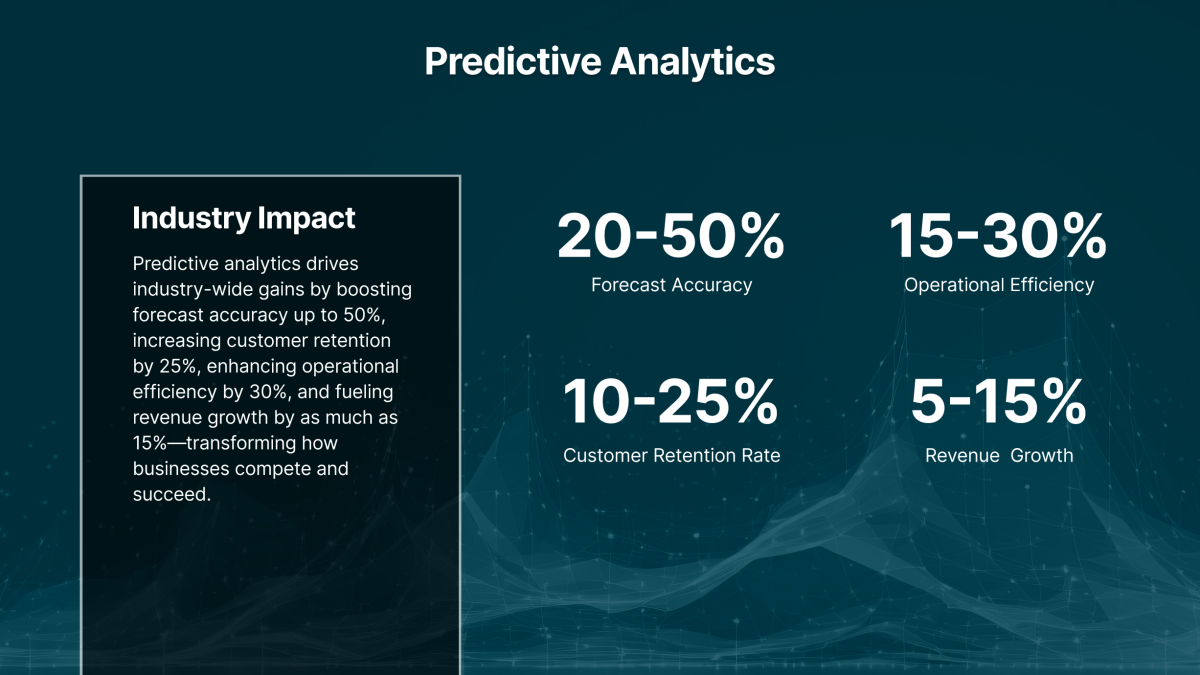 Predictive Analytics

Industry Impact

Predictive analytics drives industry-wide gains by boosting forecast accuracy up to 50%, increasing customer retention by 25%, enhancing operational efficiency by 30%, and fueling revenue growth by as much as 15%—transforming how businesses compete and succeed.

20-50%
Forecast Accuracy

15-30%
Operational Efficiency

10-25%
Customer Retention Rate

5-15%
Revenue Growth